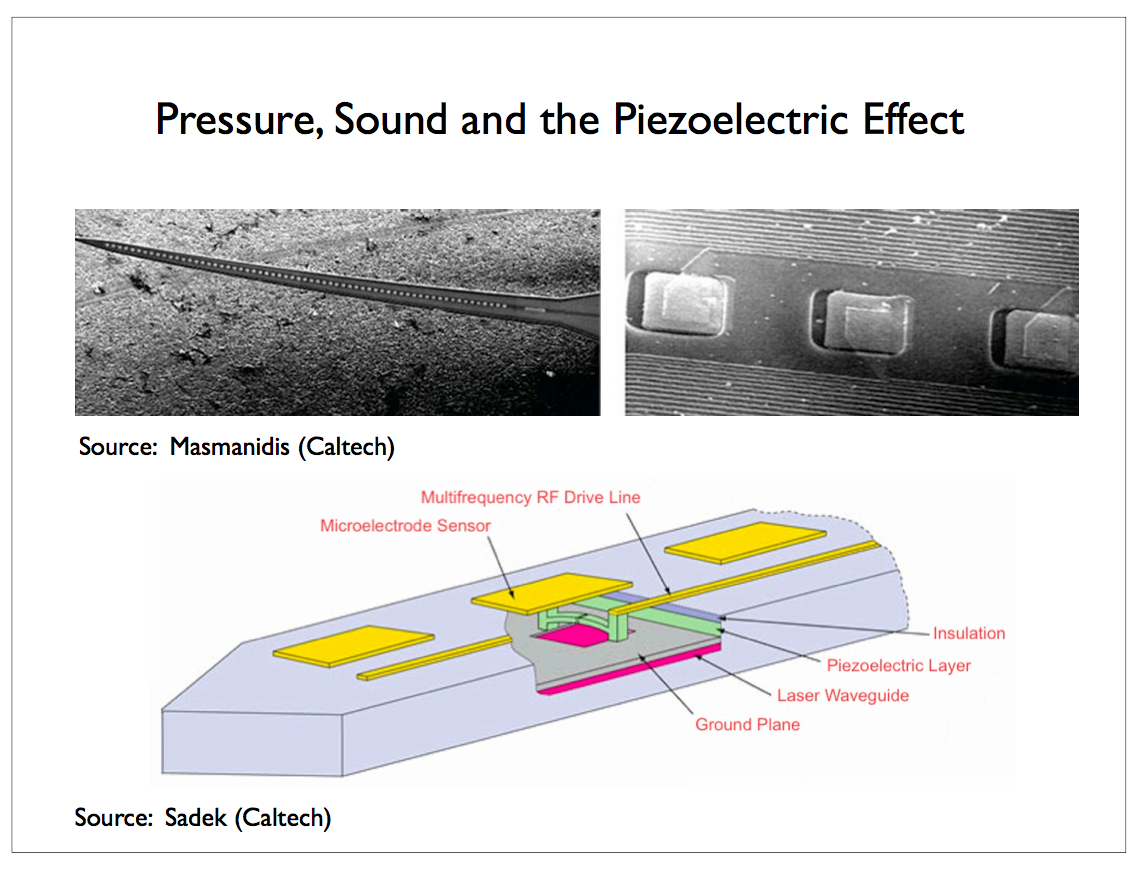 Pressure, Sound and the Piezoelectric Effect

Source: Masmanidis (Caltech)

Multifrequency RF Drive Line

Microelectrode Sensor

Insulation

Piezoelectric Layer

Laser Waveguide

Ground Plane

Source: Sadek (Caltech)